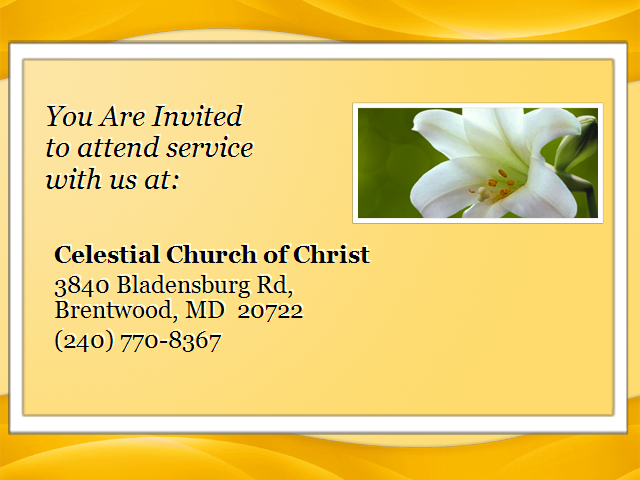 You Are Invited
to attend service
with us at:

Celestial Church of Christ
3840 Bladensburg Rd,
Brentwood, MD 20722
(240) 770-8367